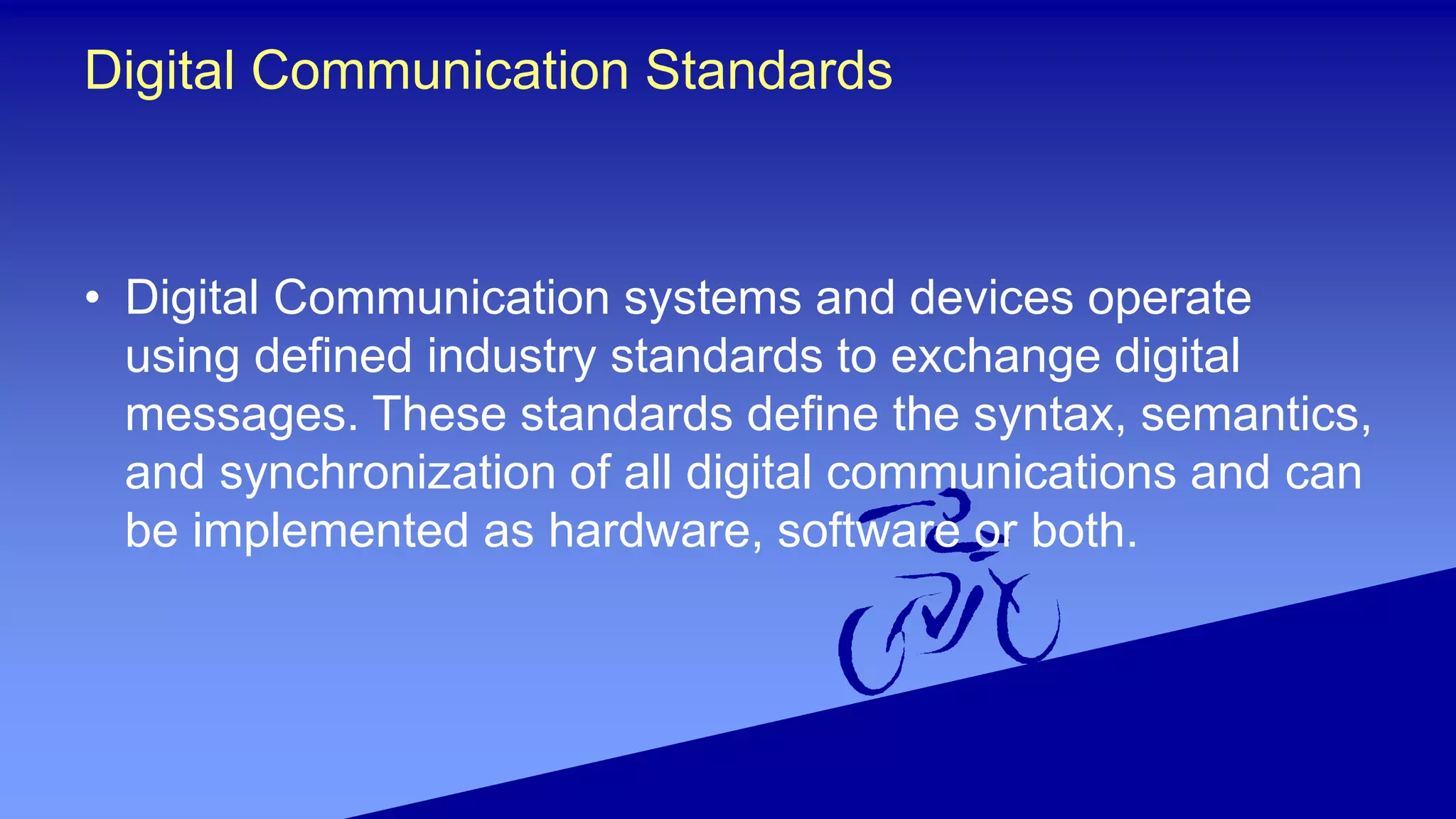 Digital Communication Standards

• Digital Communication systems and devices operate using defined industry standards to exchange digital messages. These standards define the syntax, semantics, and synchronization of all digital communications and can be implemented as hardware, software or both.